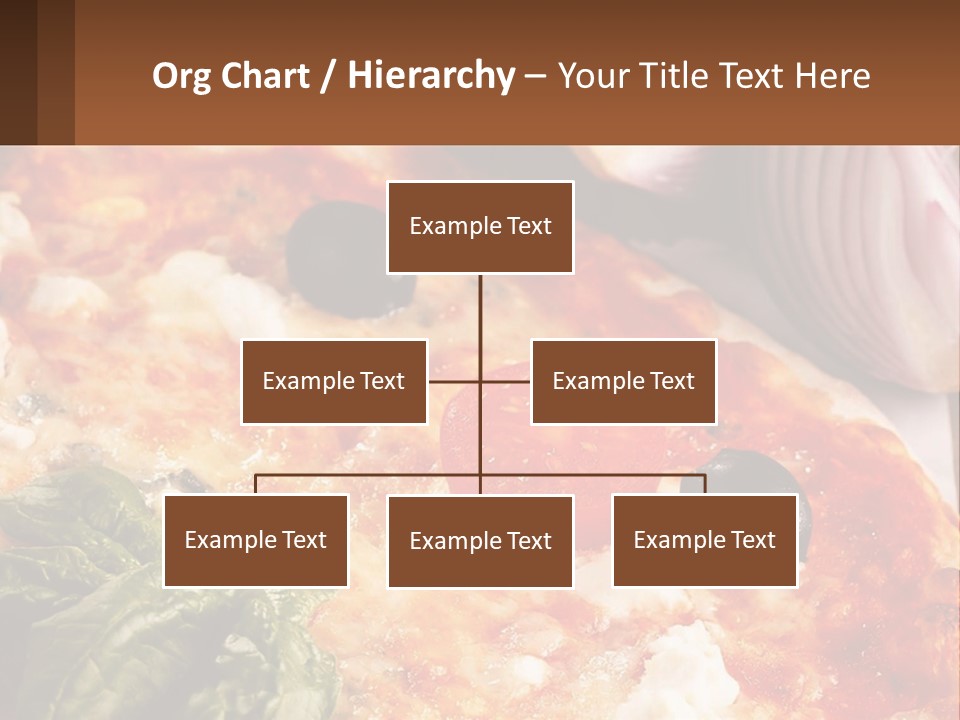 Org Chart / Hierarchy – Your Title Text Here

Example Text

Example Text

Example Text

Example Text

Example Text

Example Text